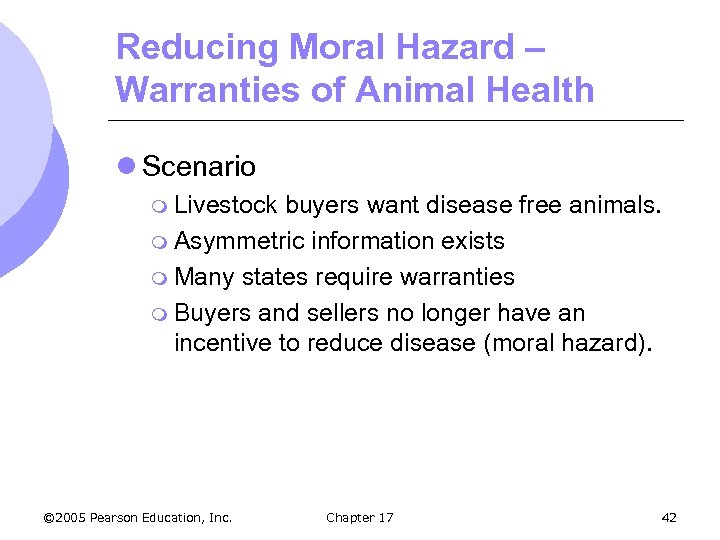 Reducing Moral Hazard – Warranties of Animal Health

Scenario

Livestock buyers want disease free animals.

Asymmetric information exists

Many states require warranties

Buyers and sellers no longer have an incentive to reduce disease (moral hazard).

©2005 Pearson Education, Inc.

Chapter 17

42